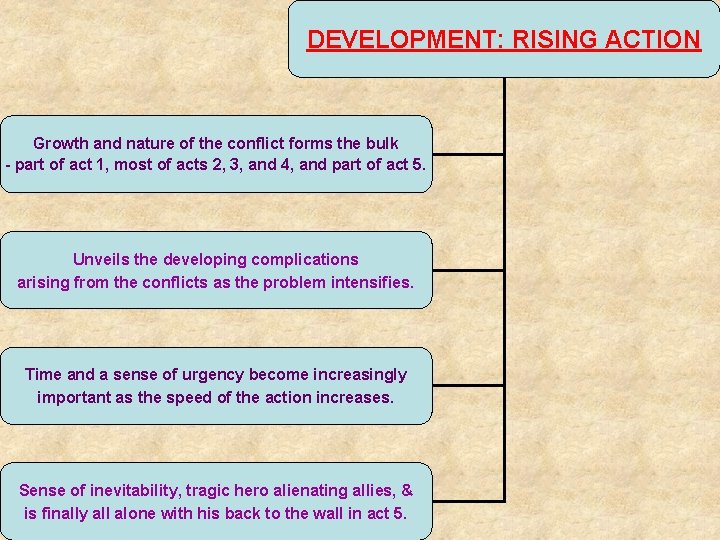 DEVELOPMENT: RISING ACTION

Growth and nature of the conflict forms the bulk - part of act 1, most of acts 2, 3, and 4, and part of act 5.

Unveils the developing complications arising from the conflicts as the problem intensifies.

Time and a sense of urgency become increasingly important as the speed of the action increases.

Sense of inevitability, tragic hero alienating allies, & is finally all alone with his back to the wall in act 5.